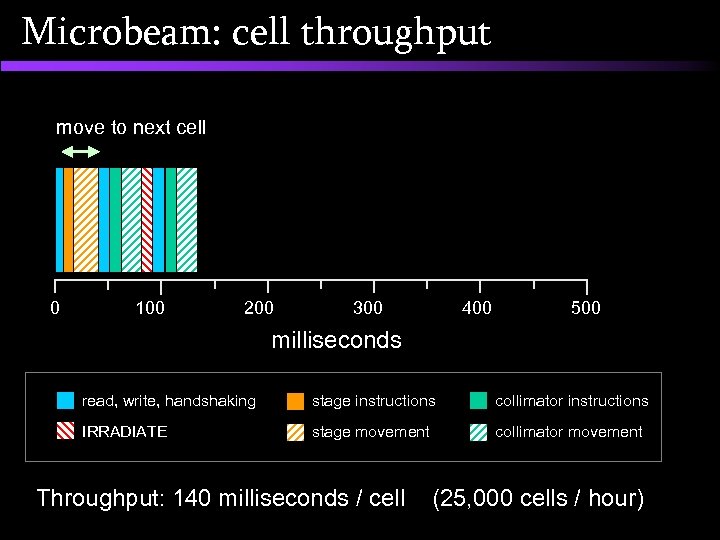 Microbeam: cell throughput

move to next cell

0 100 200 300 400 500

milliseconds

read, write, handshaking
stage instructions
collimator instructions
IRRADIATE
stage movement
collimator movement

Throughput: 140 milliseconds / cell (25,000 cells / hour)